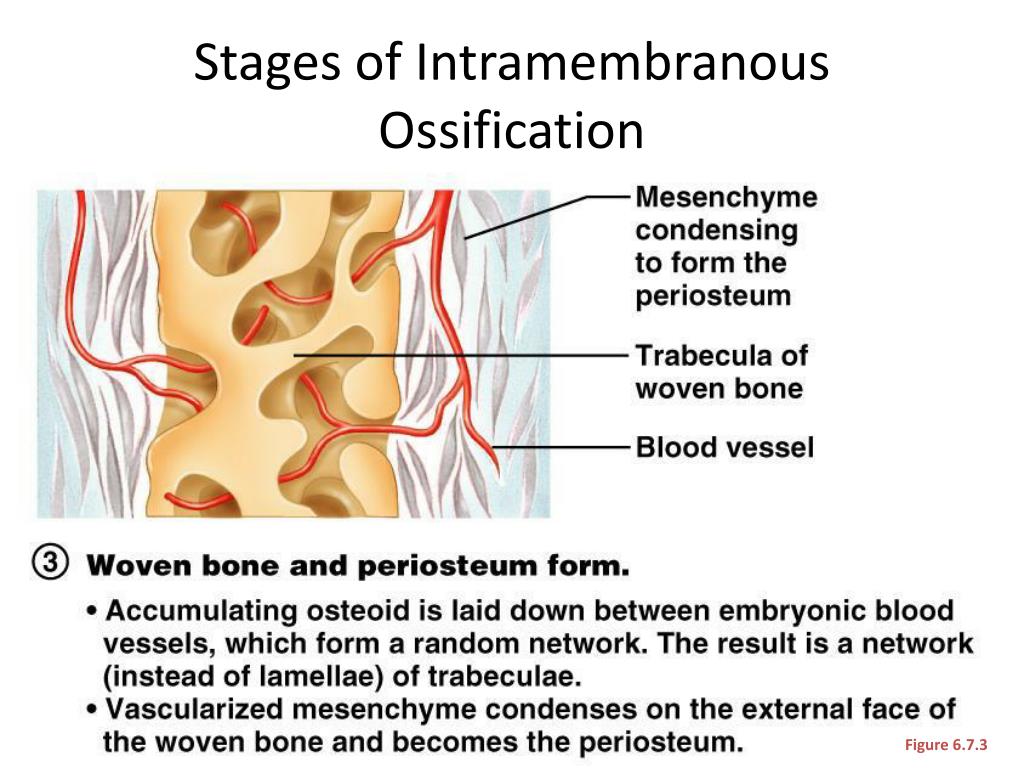 Stages of Intramembranous Ossification

Mesenchyme condensing to form the periosteum

Trabecula of woven bone

Blood vessel

③ Woven bone and periosteum form.

• Accumulating osteoid is laid down between embryonic blood vessels, which form a random network. The result is a network (instead of lamellae) of trabeculae.
• Vascularized mesenchyme condenses on the external face of the woven bone and becomes the periosteum.

Figure 6.7.3